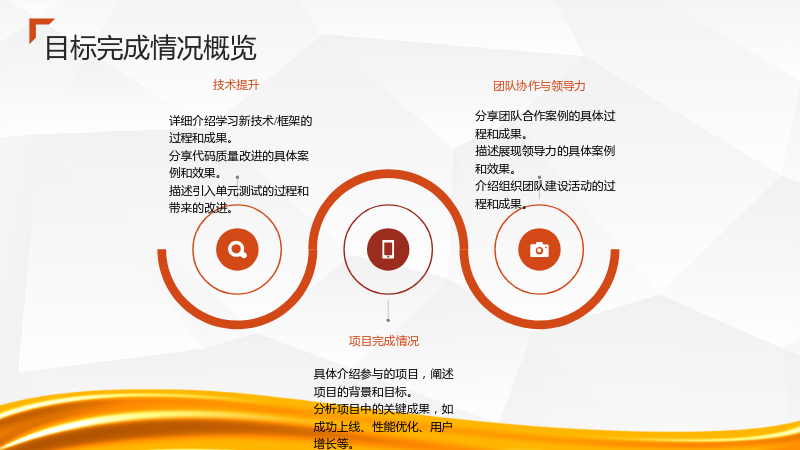 目标完成情况概览

技术提升

详细介绍学习新技术/框架的过程和成果。
分享代码质量改进的具体案例和效果。
描述引入单元测试的过程和带来的改进。

团队协作与领导力

分享团队合作案例的具体过程和成果。
描述展现领导力的具体案例和效果。
介绍组织团队建设活动的过程和成果。

项目完成情况

具体介绍参与的项目，阐述项目的背景和目标。
分析项目中的关键成果，如成功上线、性能优化、用户增长等。